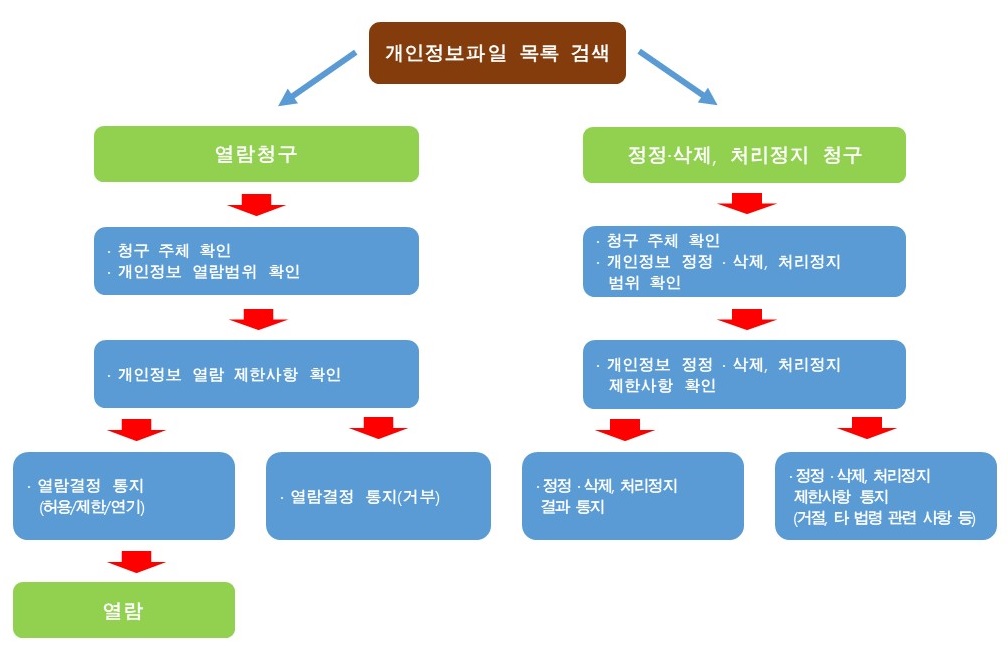 개인정보파일 목록 검색

열람청구

· 청구 주체 확인
· 개인정보 열람범위 확인

· 개인정보 열람 제한사항 확인

· 열람결정 통지 (허용/제한/연기)

· 열람결정 통지(거부)

열람

정정·삭제, 처리정지 청구

· 청구 주체 확인
· 개인정보 정정 · 삭제, 처리정지 범위 확인

· 개인정보 정정 · 삭제, 처리정지 제한사항 확인

· 정정 · 삭제, 처리정지 결과 통지

· 정정 · 삭제, 처리정지 제한사항 통지 (거절, 타 법령 관련 사항 등)